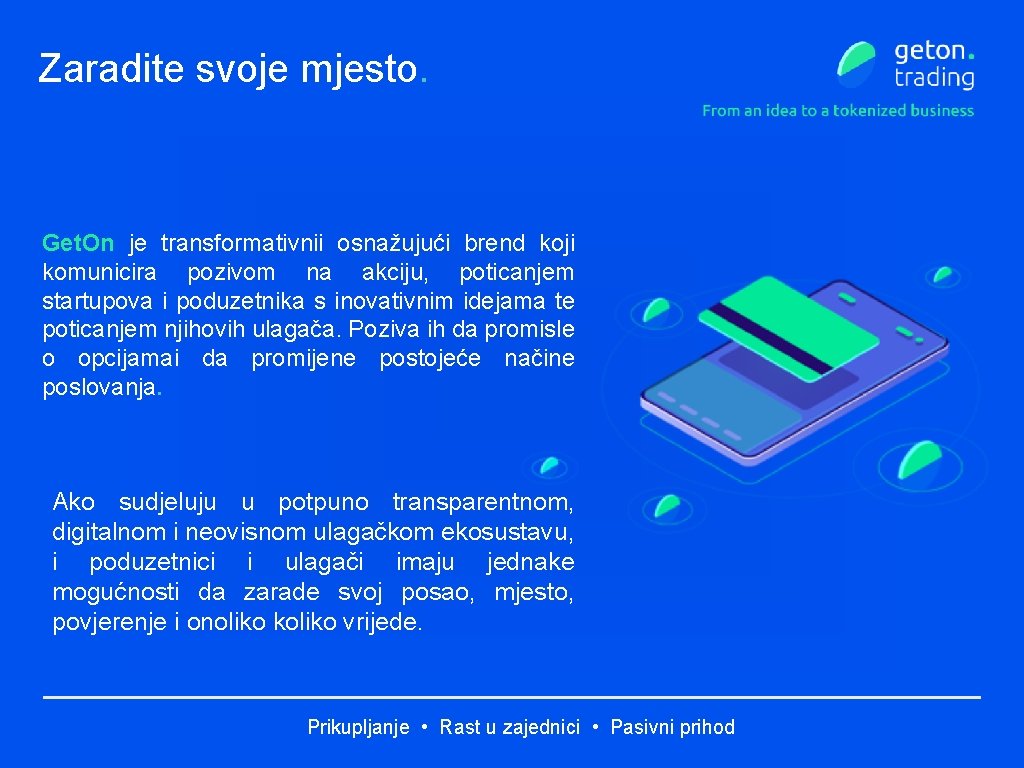 Zaradite svoje mjesto.

geton. trading
From an idea to a tokenized business

Get.On je transformativnii osnažujući brend koji komunicira pozivom na akciju, poticanjem startupova i poduzetnika s inovativnim idejama te poticanjem njihovih ulagača. Poziva ih da promisle o opcijamai da promijene postojeće načine poslovanja.

Ako sudjeluju u potpuno transparentnom, digitalnom i neovisnom ulagačkom ekosustavu, i poduzetnici i ulagači imaju jednake mogućnosti da zarade svoj posao, mjesto, povjerenje i onoliko koliko vrijede.

Prikupljanje • Rast u zajednici • Pasivni prihod